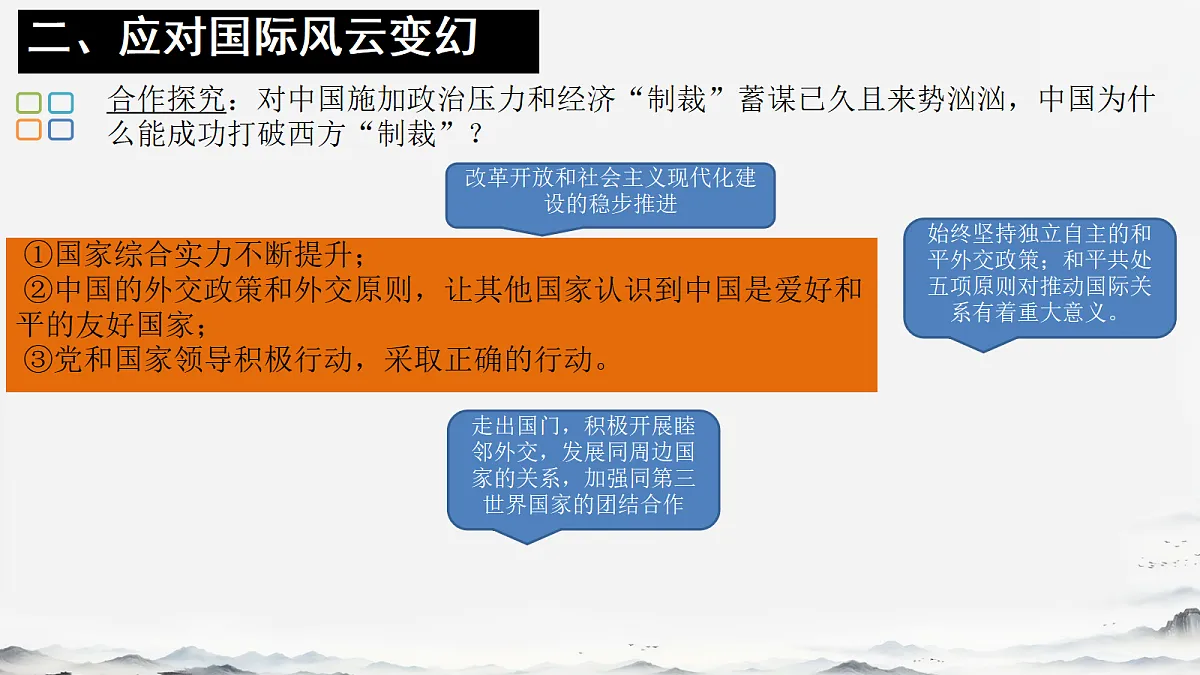 二、应对国际风云变幻

合作探究：对中国施加政治压力和经济“制裁”蓄谋已久且来势汹汹，中国为什么能成功打破西方“制裁”？

改革开放和社会主义现代化建设的稳步推进

①国家综合实力不断提升；
②中国的外交政策和外交原则，让其他国家认识到中国是爱好和平的友好国家；
③党和国家领导积极行动，采取正确的行动。

始终坚持独立自主的和平外交政策；和平共处五项原则对推动国际关系有着重大意义。

走出国门，积极开展睦邻外交，发展同周边国家的关系，加强同第三世界国家的团结合作